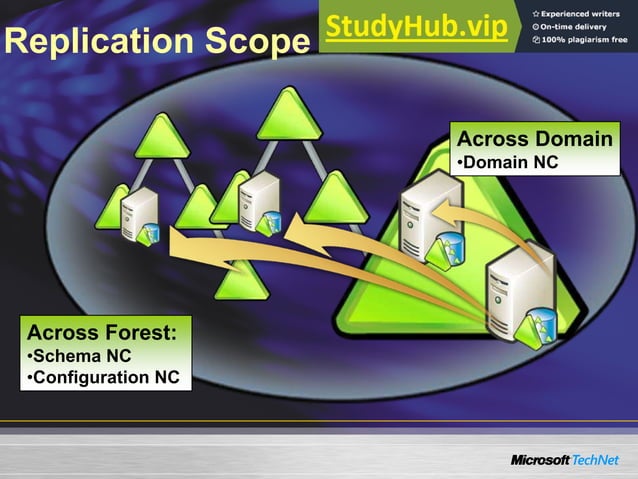 Replication Scope

StudyHub.vip

Experienced writers
On-time delivery
100% plagiarism free

Across Domain
•Domain NC

Across Forest:
•Schema NC
•Configuration NC

Microsoft TechNet